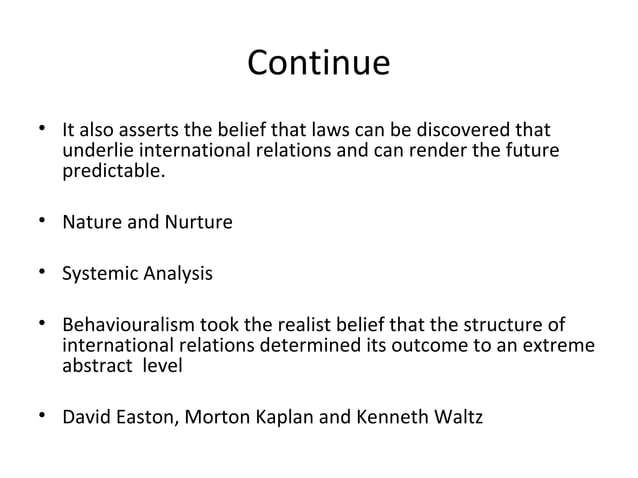 Continue

• It also asserts the belief that laws can be discovered that underlie international relations and can render the future predictable.

• Nature and Nurture

• Systemic Analysis

• Behaviouralism took the realist belief that the structure of international relations determined its outcome to an extreme abstract level

• David Easton, Morton Kaplan and Kenneth Waltz